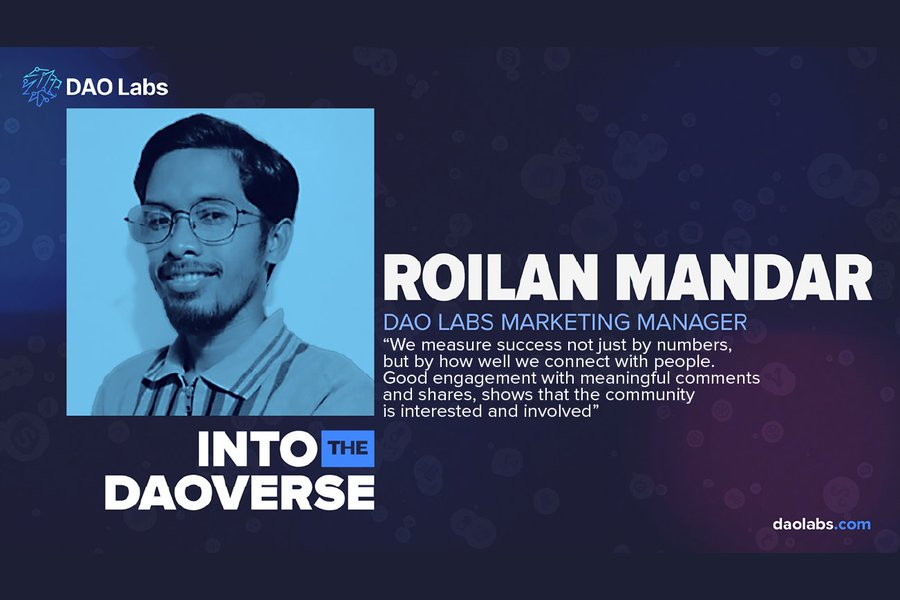 DAO Labs

ROILAN MANDAR

DAO LABS MARKETING MANAGER

“We measure success not just by numbers, but by how well we connect with people. Good engagement with meaningful comments and shares, shows that the community is interested and involved”

INTO THE DAOVERSE

daolabs.com